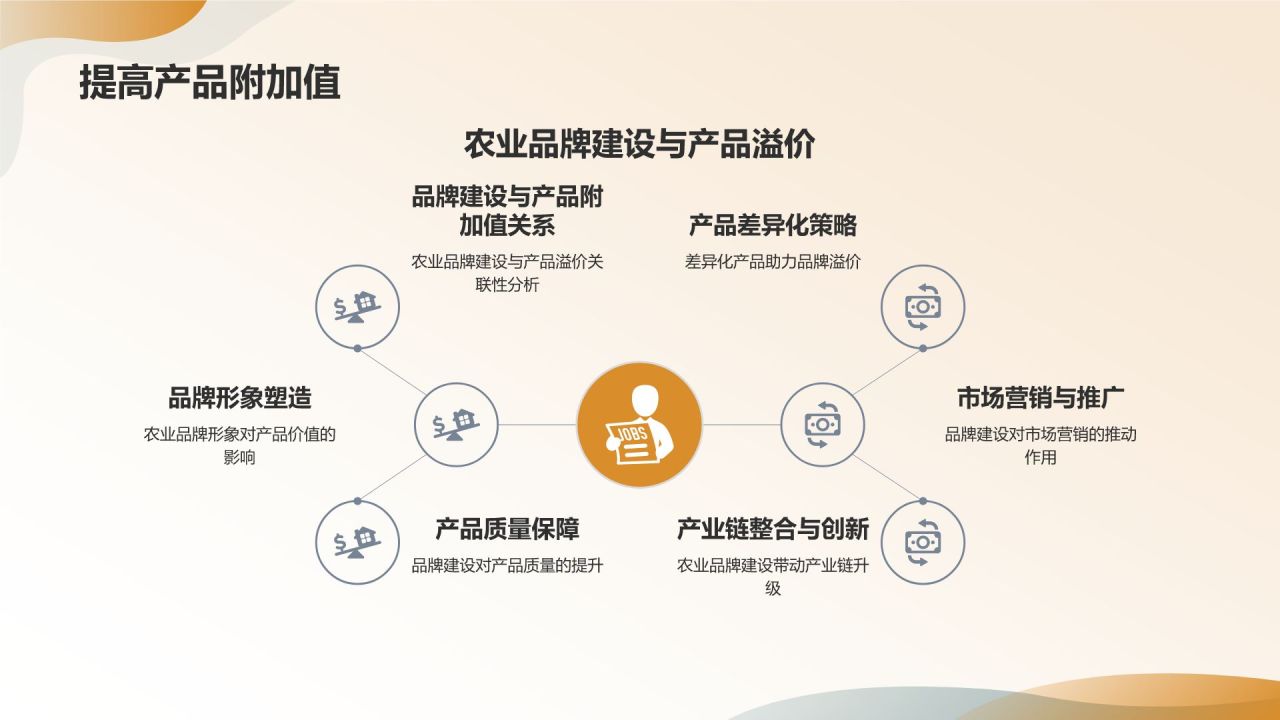 提高产品附加值

农业品牌建设与产品溢价

品牌建设与产品附加值关系

农业品牌建设与产品溢价关联性分析

产品差异化策略

差异化产品助力品牌溢价

品牌形象塑造

农业品牌形象对产品价值的影响

JOBS

市场营销与推广

品牌建设对市场营销的推动作用

产品质量保障

品牌建设对产品质量的提升

产业链整合与创新

农业品牌建设带动产业链升级